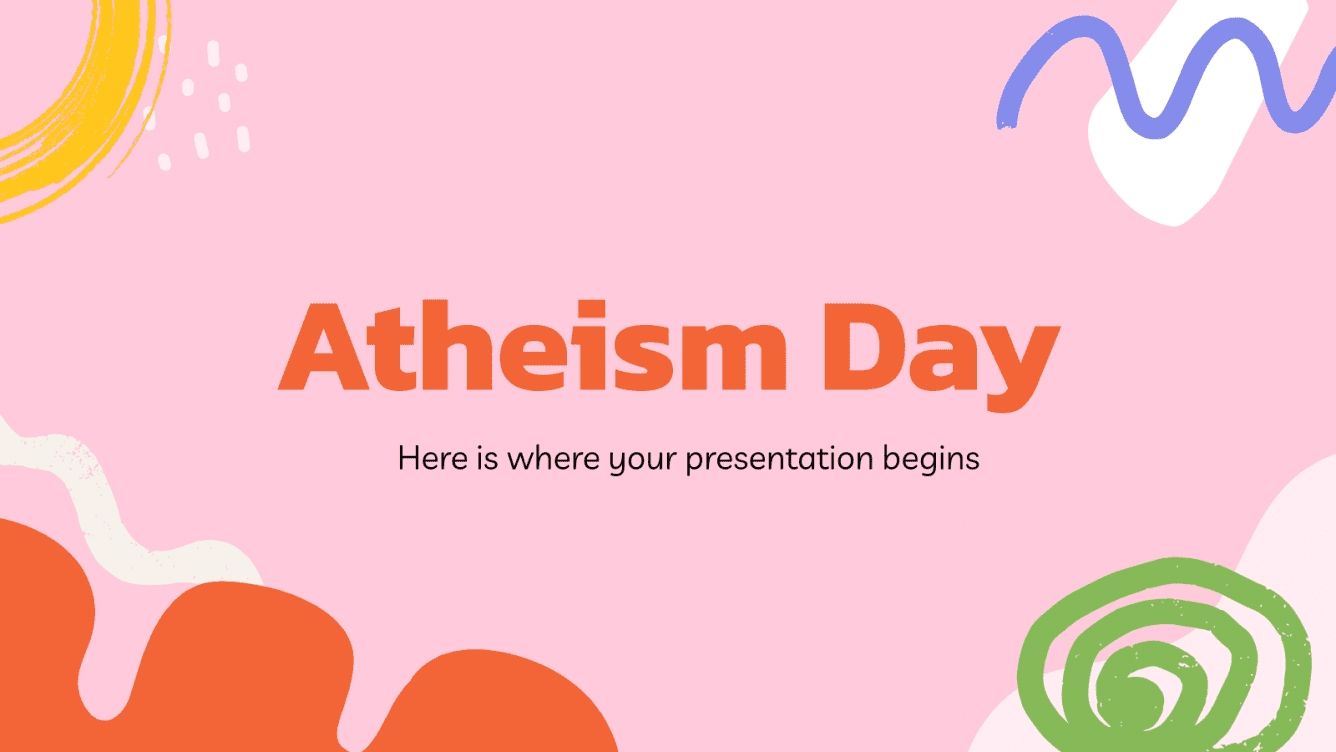 Atheism Day

Here is where your presentation begins